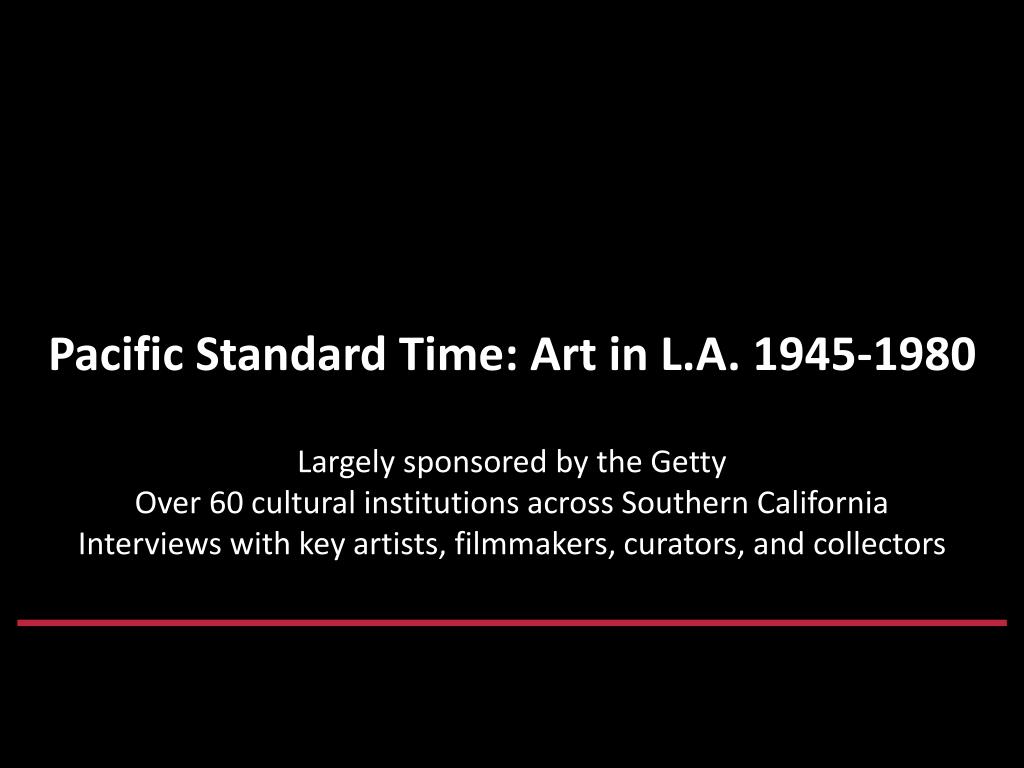 Pacific Standard Time: Art in L.A. 1945-1980

Largely sponsored by the Getty
Over 60 cultural institutions across Southern California
Interviews with key artists, filmmakers, curators, and collectors